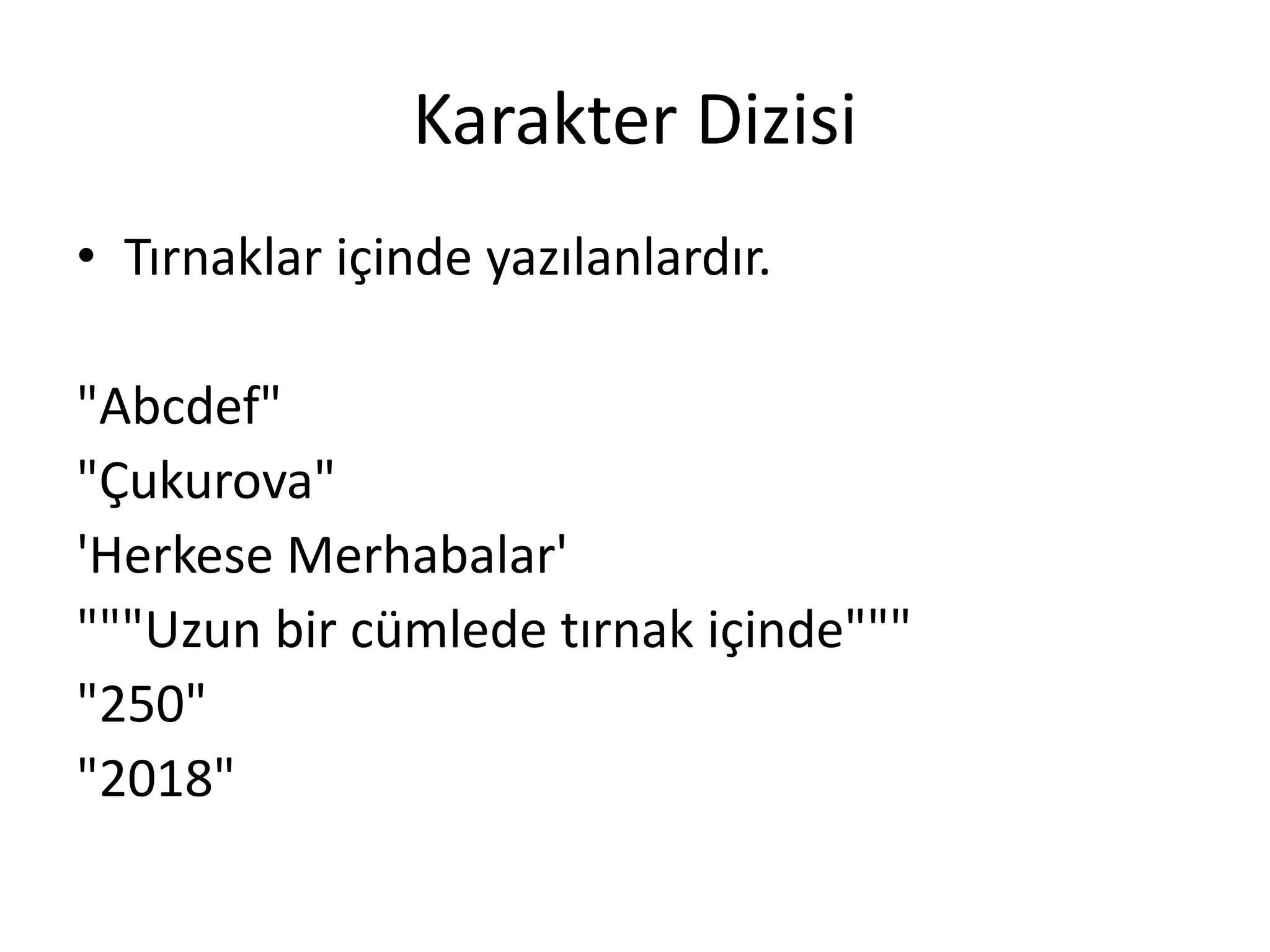 Karakter Dizisi

• Tırnaklar içinde yazılanlardır.

"Abcdef"
"Çukurova"
'Herkese Merhabalar'
"""Uzun bir cümlede tırnak içinde"""
"250"
"2018"